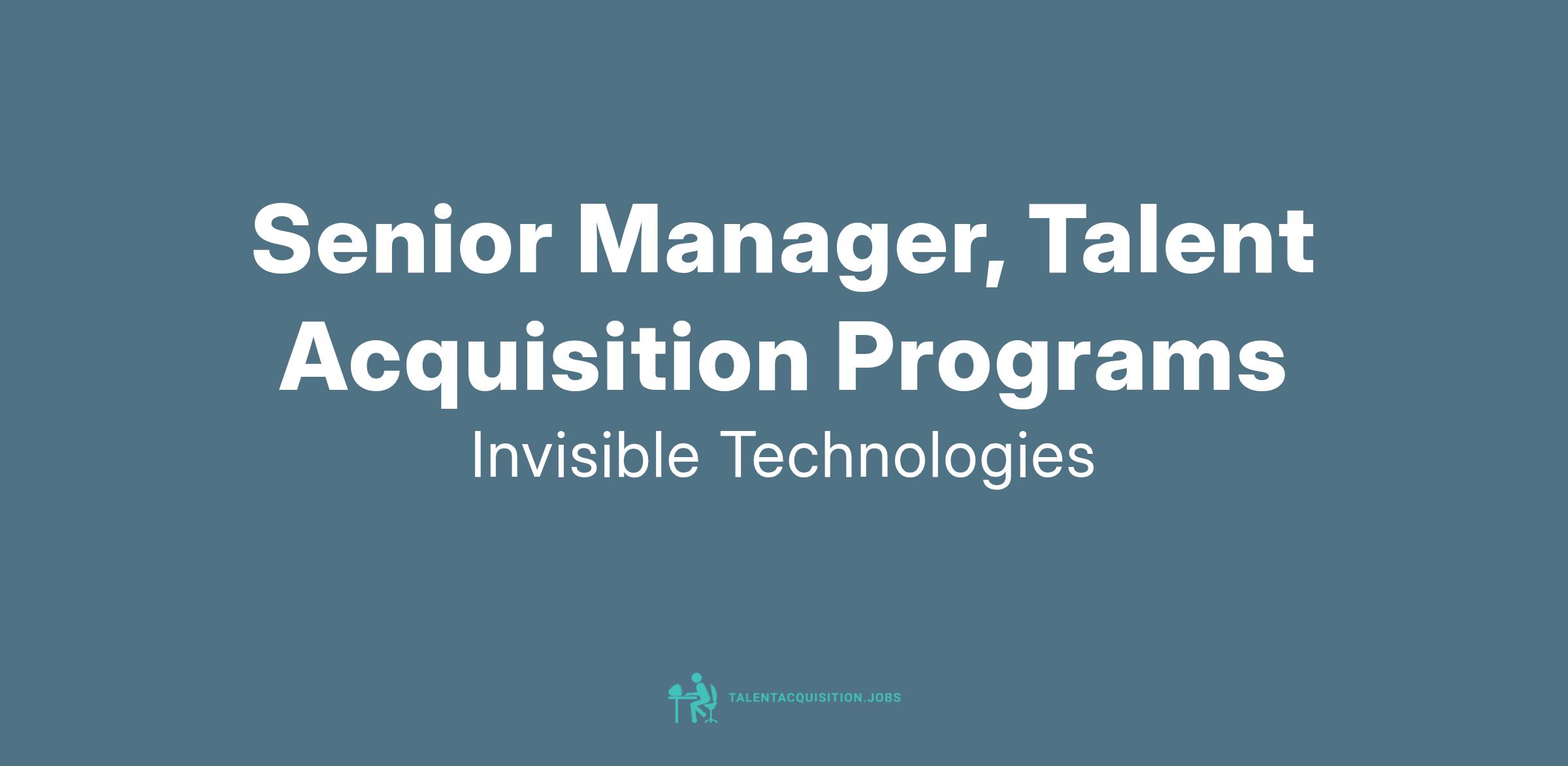 Senior Manager, Talent Acquisition Programs

Invisible Technologies

TALENTACQUISITION.JOBS